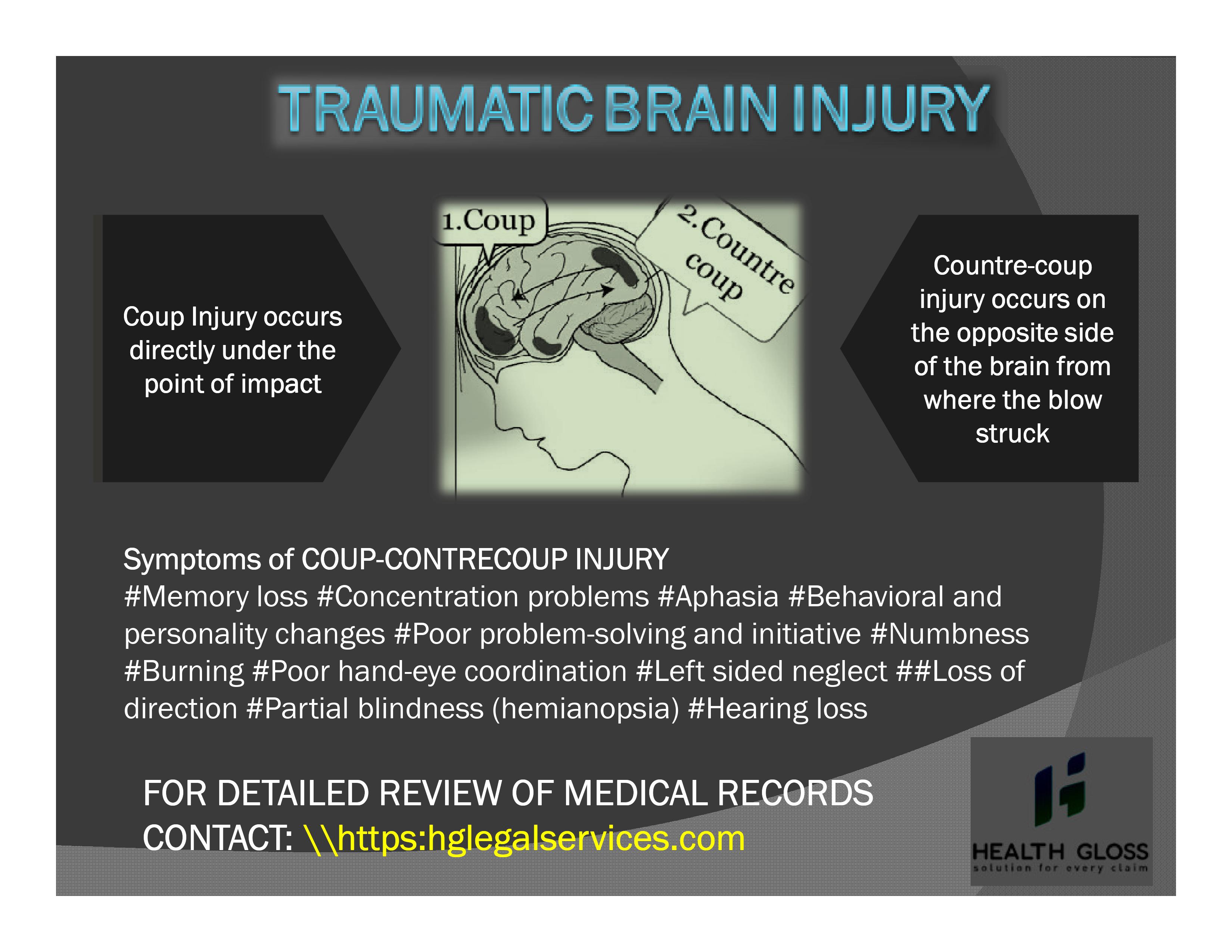 TRAUMATIC BRAIN INJURY

Coup Injury occurs directly under the point of impact

1.Coup

2.Countre coup

Countre-coup injury occurs on the opposite side of the brain from where the blow struck

Symptoms of COUP-CONTRECOUP INJURY
#Memory loss #Concentration problems #Aphasia #Behavioral and personality changes #Poor problem-solving and initiative #Numbness #Burning #Poor hand-eye coordination #Left sided neglect ##Loss of direction #Partial blindness (hemianopsia) #Hearing loss

FOR DETAILED REVIEW OF MEDICAL RECORDS CONTACT: \\https:hglegalservices.com

HEALTH GLOSS
solution for every claim